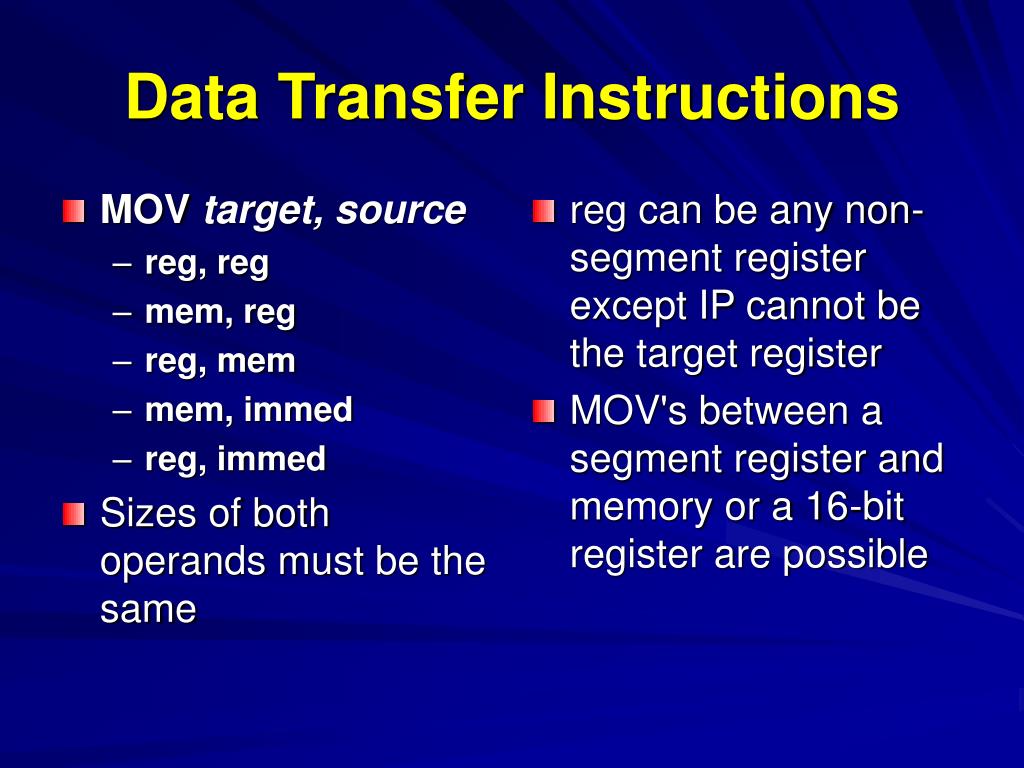 Data Transfer Instructions

MOV target, source
– reg, reg
– mem, reg
– reg, mem
– mem, immed
– reg, immed

Sizes of both operands must be the same

reg can be any non-segment register except IP cannot be the target register

MOV's between a segment register and memory or a 16-bit register are possible